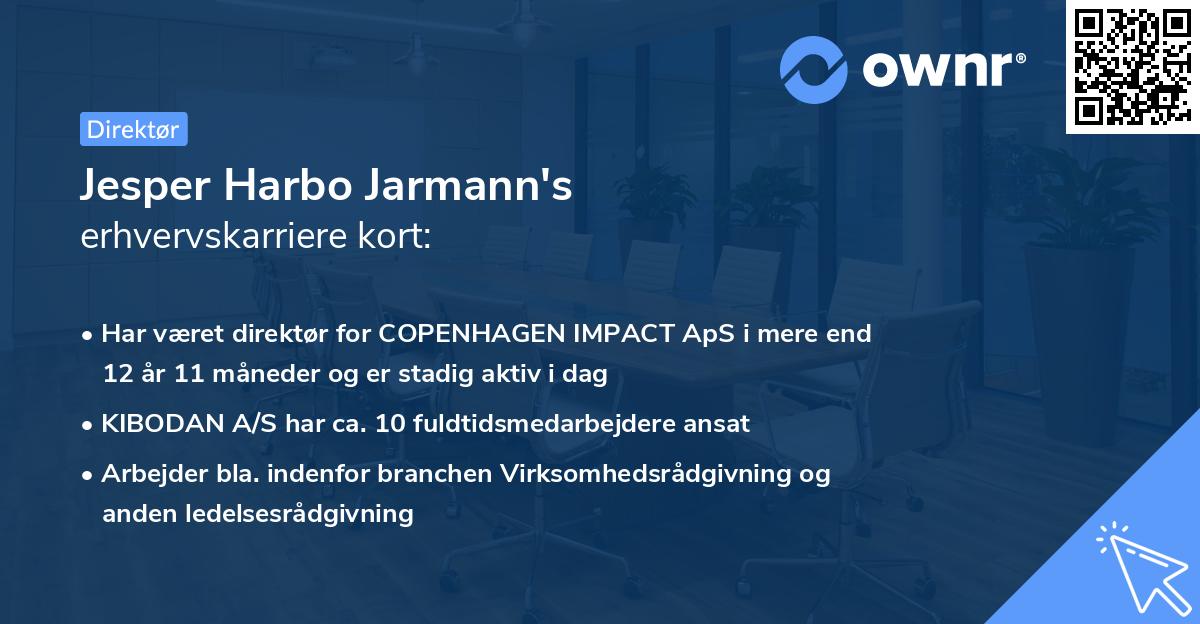 ownr®

Direktør

Jesper Harbo Jarmann's
erhvervskarriere kort:

• Har været direktør for COPENHAGEN IMPACT ApS i mere end 12 år 11 måneder og er stadig aktiv i dag
• KIBODAN A/S har ca. 10 fuldtidsmedarbejdere ansat
• Arbejder bla. indenfor branchen Virksomhedsrådgivning og anden ledelsesrådgivning